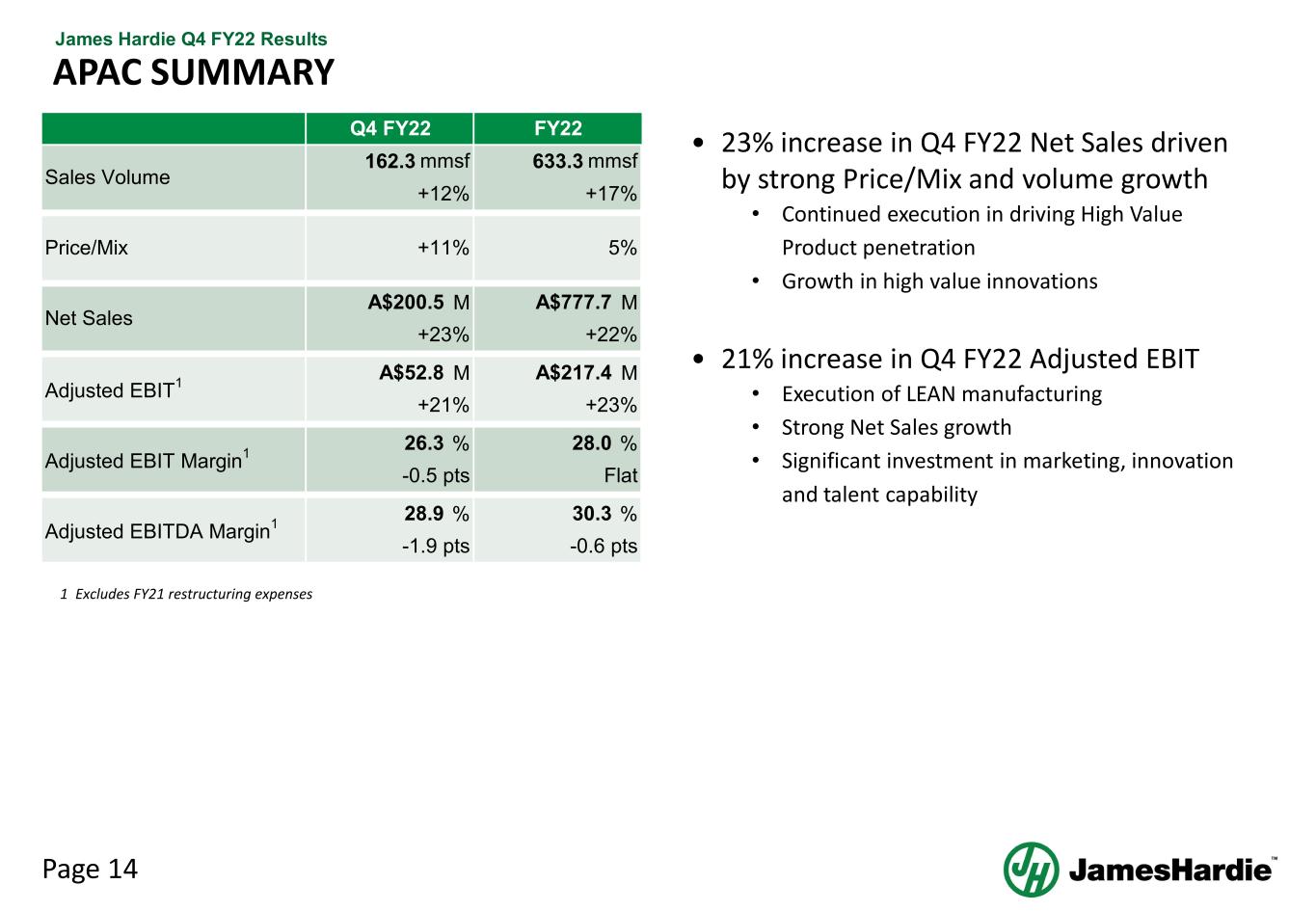 James Hardie Q4 FY22 Results
APAC SUMMARY

| | Q4 FY22 | FY22 |
|---|---|---|
| Sales Volume | 162.3 mmsf +12% | 633.3 mmsf +17% |
| Price/Mix | +11% | 5% |
| Net Sales | A$200.5 M +23% | A$777.7 M +22% |
| Adjusted EBIT$^1$ | A$52.8 M +21% | A$217.4 M +23% |
| Adjusted EBIT Margin$^1$ | 26.3 % -0.5 pts | 28.0 % Flat |
| Adjusted EBITDA Margin$^1$ | 28.9 % -1.9 pts | 30.3 % -0.6 pts |

1 Excludes FY21 restructuring expenses

• 23% increase in Q4 FY22 Net Sales driven by strong Price/Mix and volume growth
• Continued execution in driving High Value Product penetration
• Growth in high value innovations

• 21% increase in Q4 FY22 Adjusted EBIT
• Execution of LEAN manufacturing
• Strong Net Sales growth
• Significant investment in marketing, innovation and talent capability

Page 14

JamesHardie™